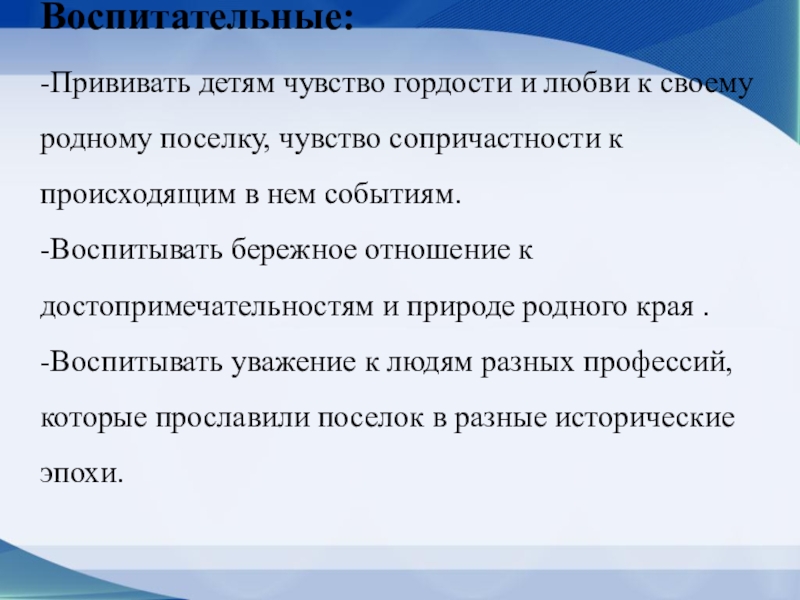 Воспитательные:

-Прививать детям чувство гордости и любви к своему родному поселку, чувство сопричастности к происходящим в нем событиям.

-Воспитывать бережное отношение к достопримечательностям и природе родного края .

-Воспитывать уважение к людям разных профессий, которые прославили поселок в разные исторические эпохи.